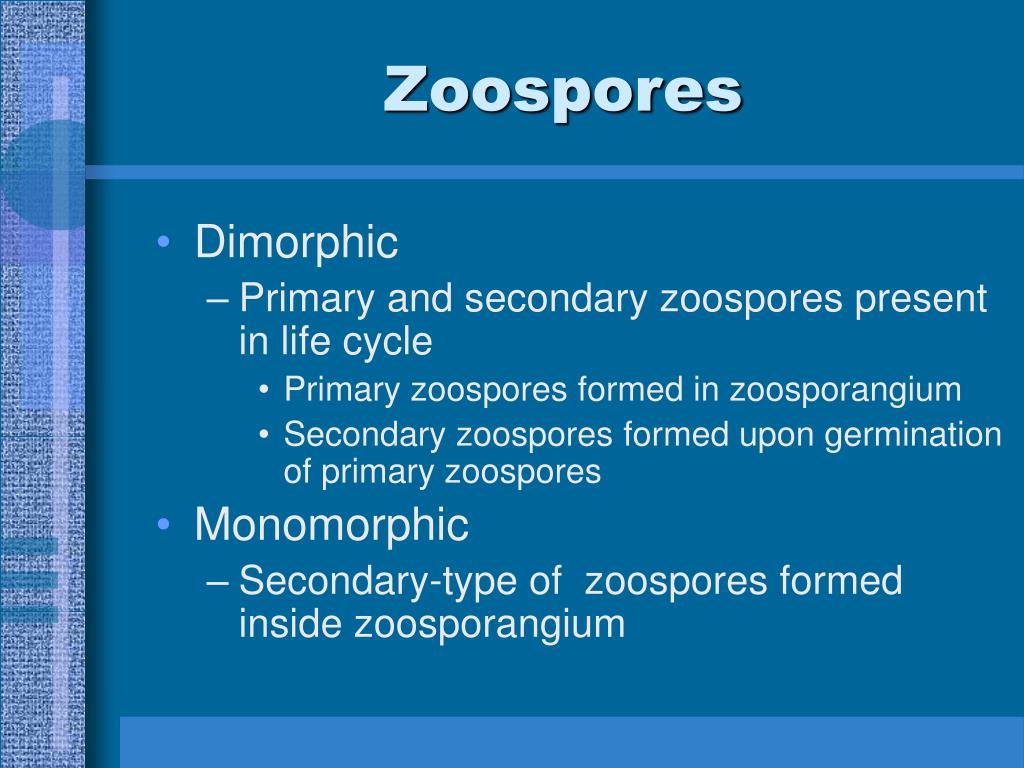 Zoospores

• Dimorphic
– Primary and secondary zoospores present in life cycle
• Primary zoospores formed in zoosporangium
• Secondary zoospores formed upon germination of primary zoospores
• Monomorphic
– Secondary-type of  zoospores formed inside zoosporangium